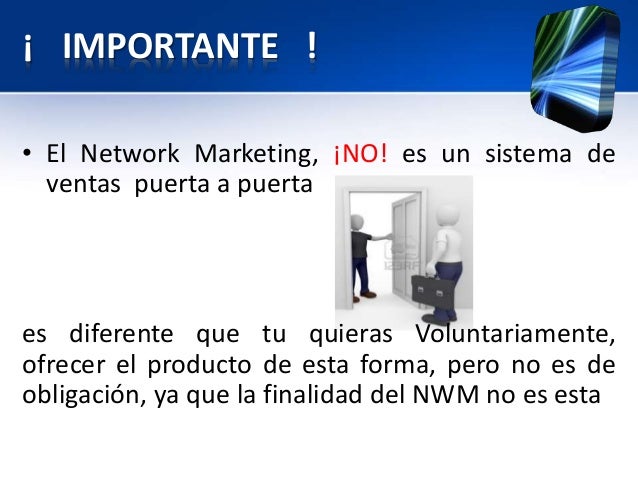 ¡ IMPORTANTE !

• El Network Marketing, ¡NO! es un sistema de ventas puerta a puerta

123RF

es diferente que tu quieras Voluntariamente, ofrecer el producto de esta forma, pero no es de obligación, ya que la finalidad del NWM no es esta